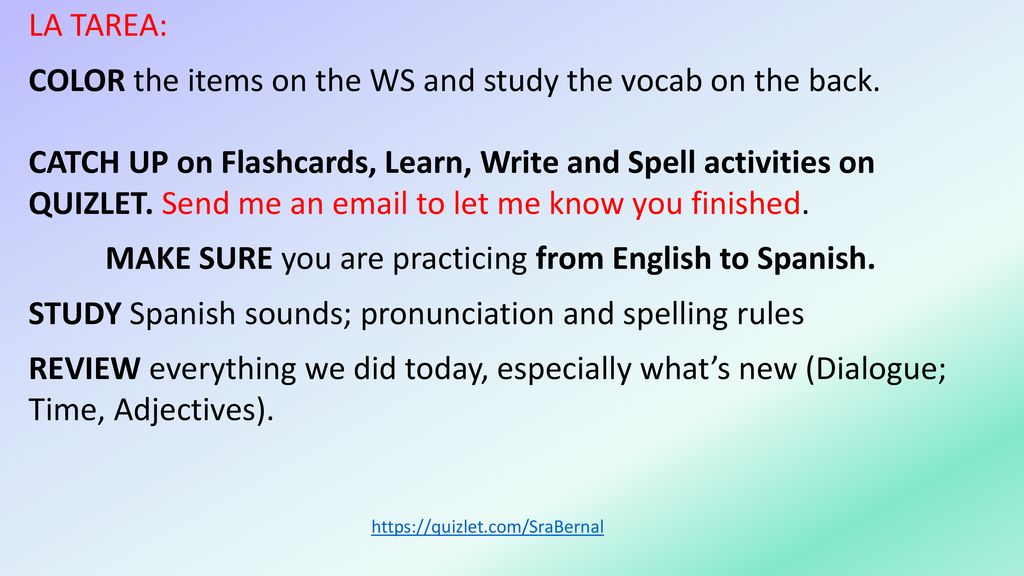 LA TAREA:

COLOR the items on the WS and study the vocab on the back.

CATCH UP on Flashcards, Learn, Write and Spell activities on QUIZLET. Send me an email to let me know you finished.

MAKE SURE you are practicing from English to Spanish.

STUDY Spanish sounds; pronunciation and spelling rules

REVIEW everything we did today, especially what's new (Dialogue; Time, Adjectives).

https://quizlet.com/SraBernal